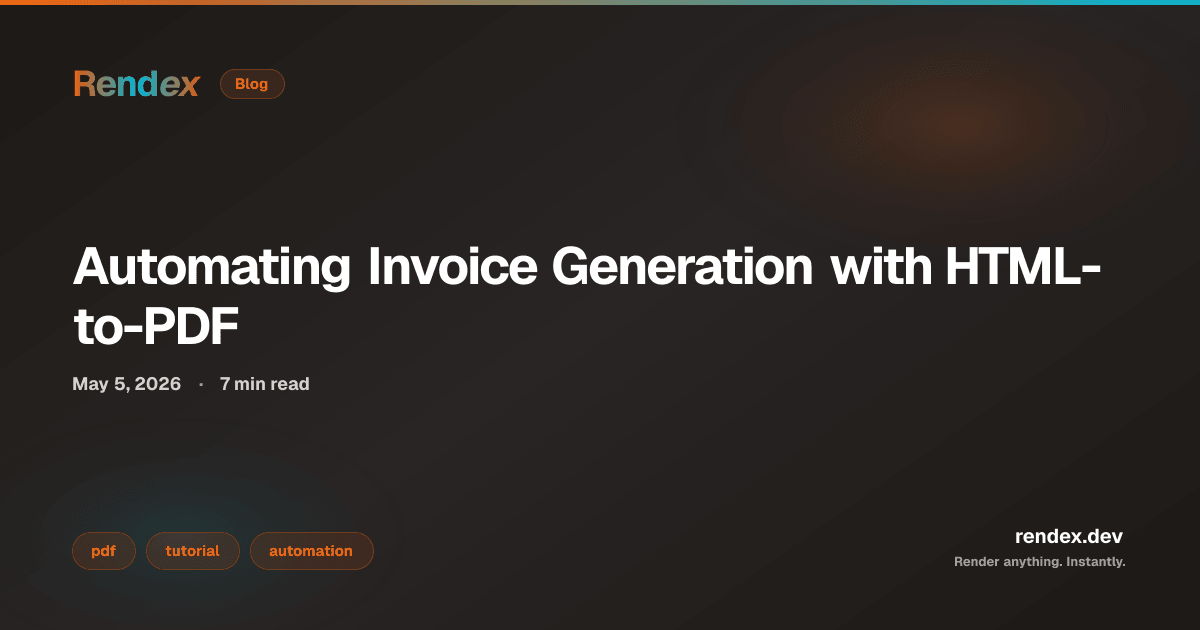 Rendex Blog

Automating Invoice Generation with HTML-to-PDF

May 5, 2026 · 7 min read

pdf tutorial automation

rendex.dev
Render anything. Instantly.